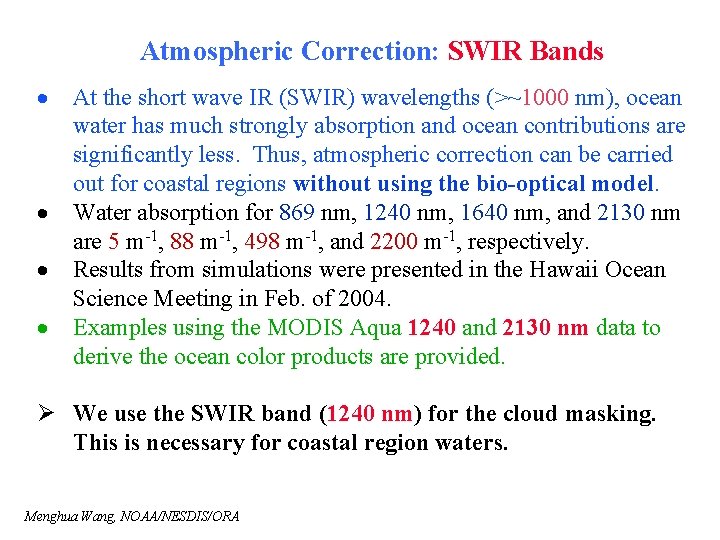 Atmospheric Correction: SWIR Bands

• At the short wave IR (SWIR) wavelengths (>~1000 nm), ocean water has much strongly absorption and ocean contributions are significantly less. Thus, atmospheric correction can be carried out for coastal regions without using the bio-optical model.
• Water absorption for 869 nm, 1240 nm, 1640 nm, and 2130 nm are 5 $m^{-1}$, 88 $m^{-1}$, 498 $m^{-1}$, and 2200 $m^{-1}$, respectively.
• Results from simulations were presented in the Hawaii Ocean Science Meeting in Feb. of 2004.
• Examples using the MODIS Aqua 1240 and 2130 nm data to derive the ocean color products are provided.

➢ We use the SWIR band (1240 nm) for the cloud masking. This is necessary for coastal region waters.

Menghua Wang, NOAA/NESDIS/ORA